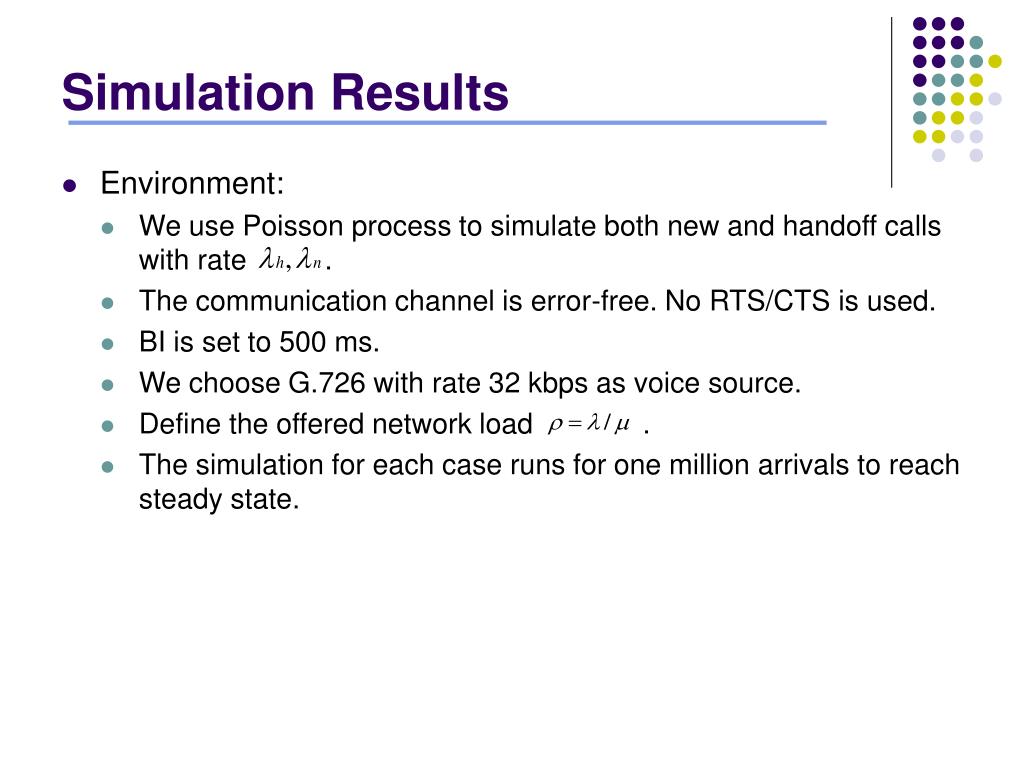 Simulation Results

Environment:

We use Poisson process to simulate both new and handoff calls with rate $\lambda_h, \lambda_n$.

The communication channel is error-free. No RTS/CTS is used.

BI is set to 500 ms.

We choose G.726 with rate 32 kbps as voice source.

Define the offered network load $\rho = \lambda / \mu$ .

The simulation for each case runs for one million arrivals to reach steady state.